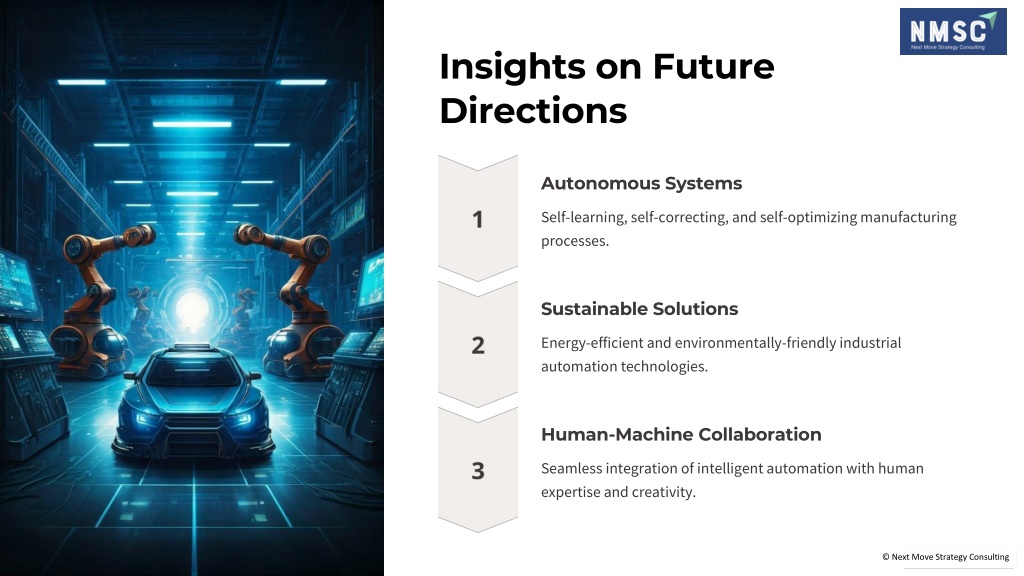 NMSC
Next Move Strategy Consulting

Insights on Future Directions

1

Autonomous Systems

Self-learning, self-correcting, and self-optimizing manufacturing processes.

2

Sustainable Solutions

Energy-efficient and environmentally-friendly industrial automation technologies.

3

Human-Machine Collaboration

Seamless integration of intelligent automation with human expertise and creativity.

© Next Move Strategy Consulting